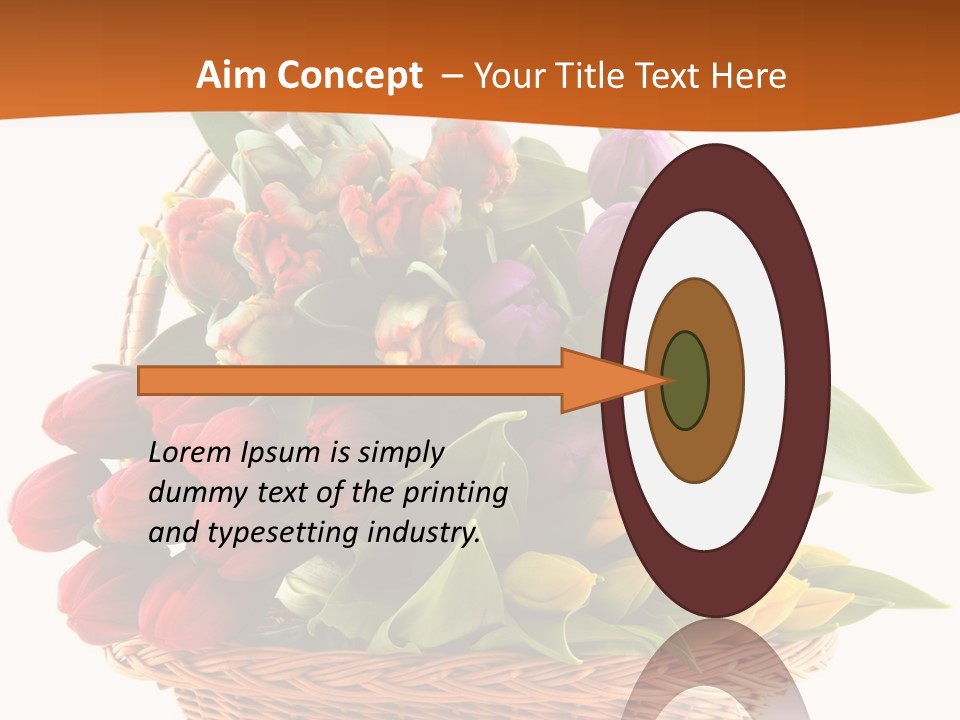 Aim Concept – Your Title Text Here

Lorem Ipsum is simply dummy text of the printing and typesetting industry.